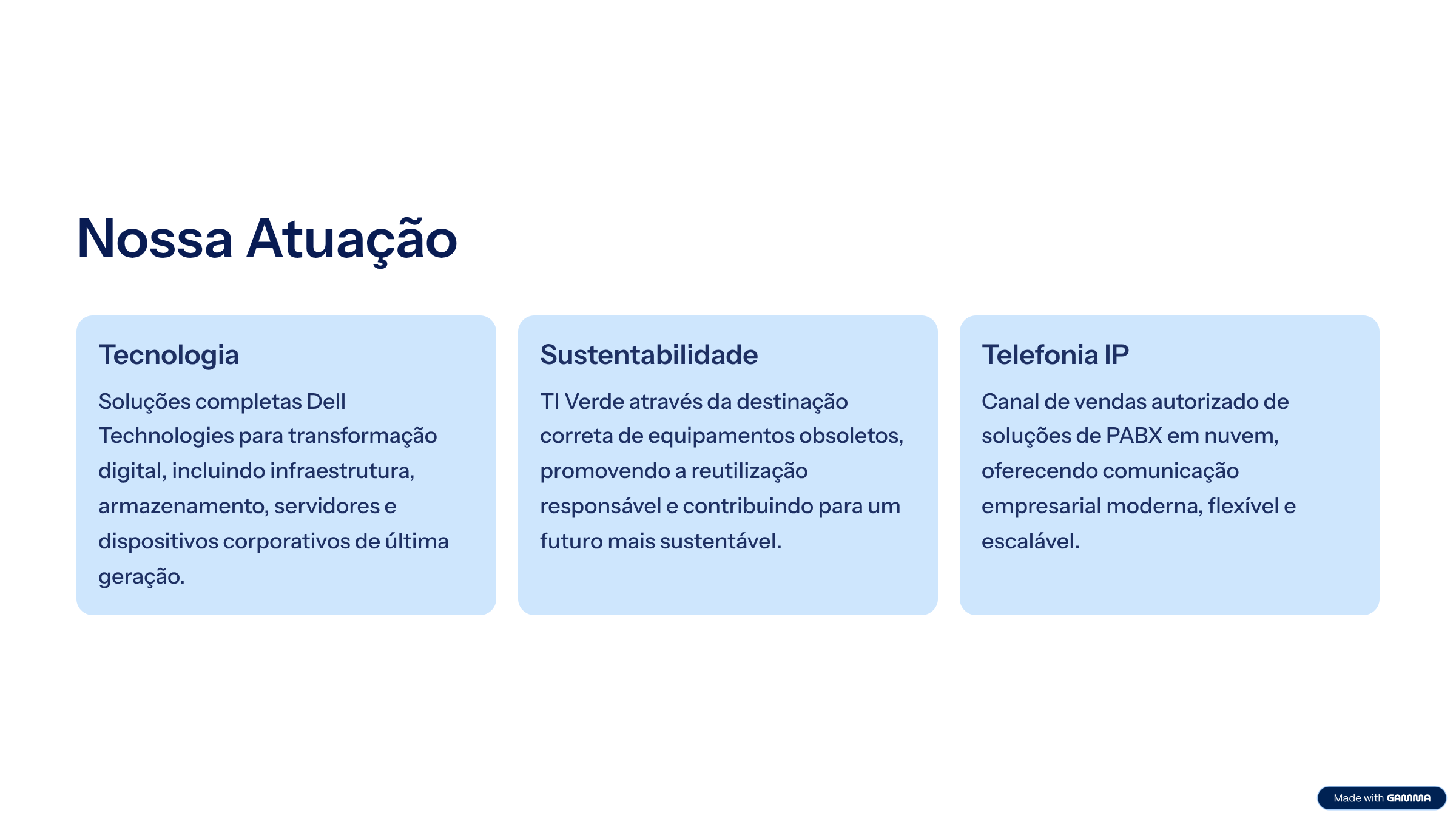 Nossa Atuação

Tecnologia

Soluções completas Dell Technologies para transformação digital, incluindo infraestrutura, armazenamento, servidores e dispositivos corporativos de última geração.

Sustentabilidade

TI Verde através da destinação correta de equipamentos obsoletos, promovendo a reutilização responsável e contribuindo para um futuro mais sustentável.

Telefonia IP

Canal de vendas autorizado de soluções de PABX em nuvem, oferecendo comunicação empresarial moderna, flexível e escalável.

Made with GAMMA